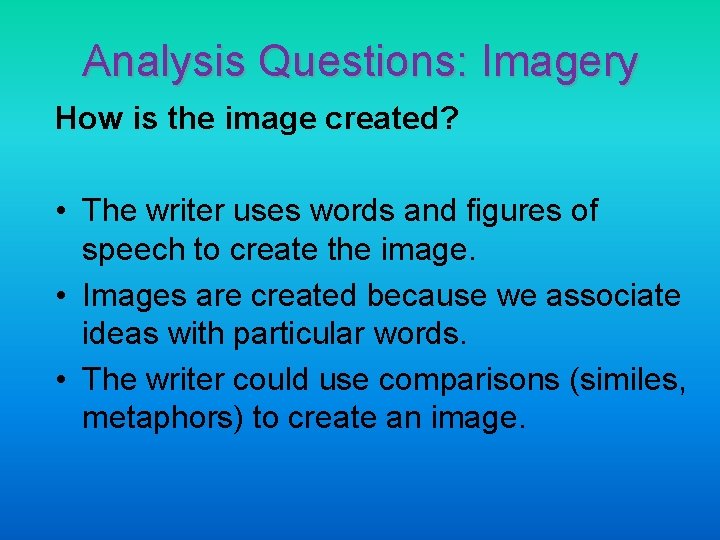 Analysis Questions: Imagery

How is the image created?

• The writer uses words and figures of speech to create the image.
• Images are created because we associate ideas with particular words.
• The writer could use comparisons (similes, metaphors) to create an image.